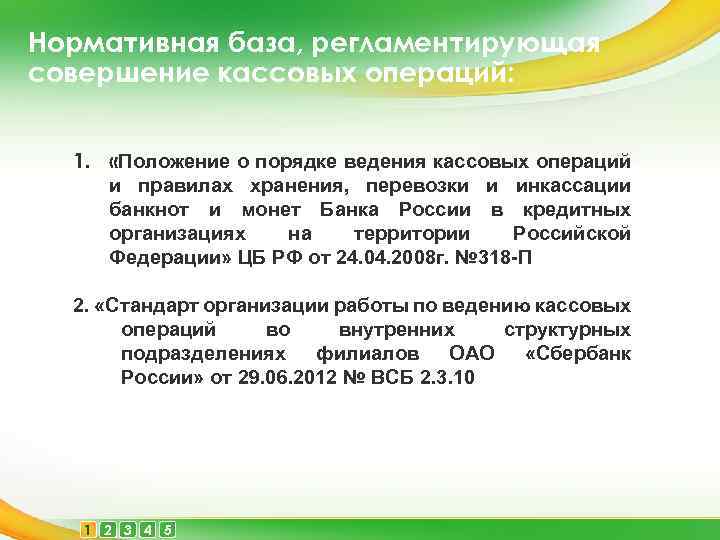 Нормативная база, регламентирующая совершение кассовых операций:

1. «Положение о порядке ведения кассовых операций и правилах хранения, перевозки и инкассации банкнот и монет Банка России в кредитных организациях на территории Российской Федерации» ЦБ РФ от 24.04.2008г. №318-П

2. «Стандарт организации работы по ведению кассовых операций во внутренних структурных подразделениях филиалов ОАО «Сбербанк России» от 29.06.2012 № ВСБ 2.3.10

1 2 3 4 5